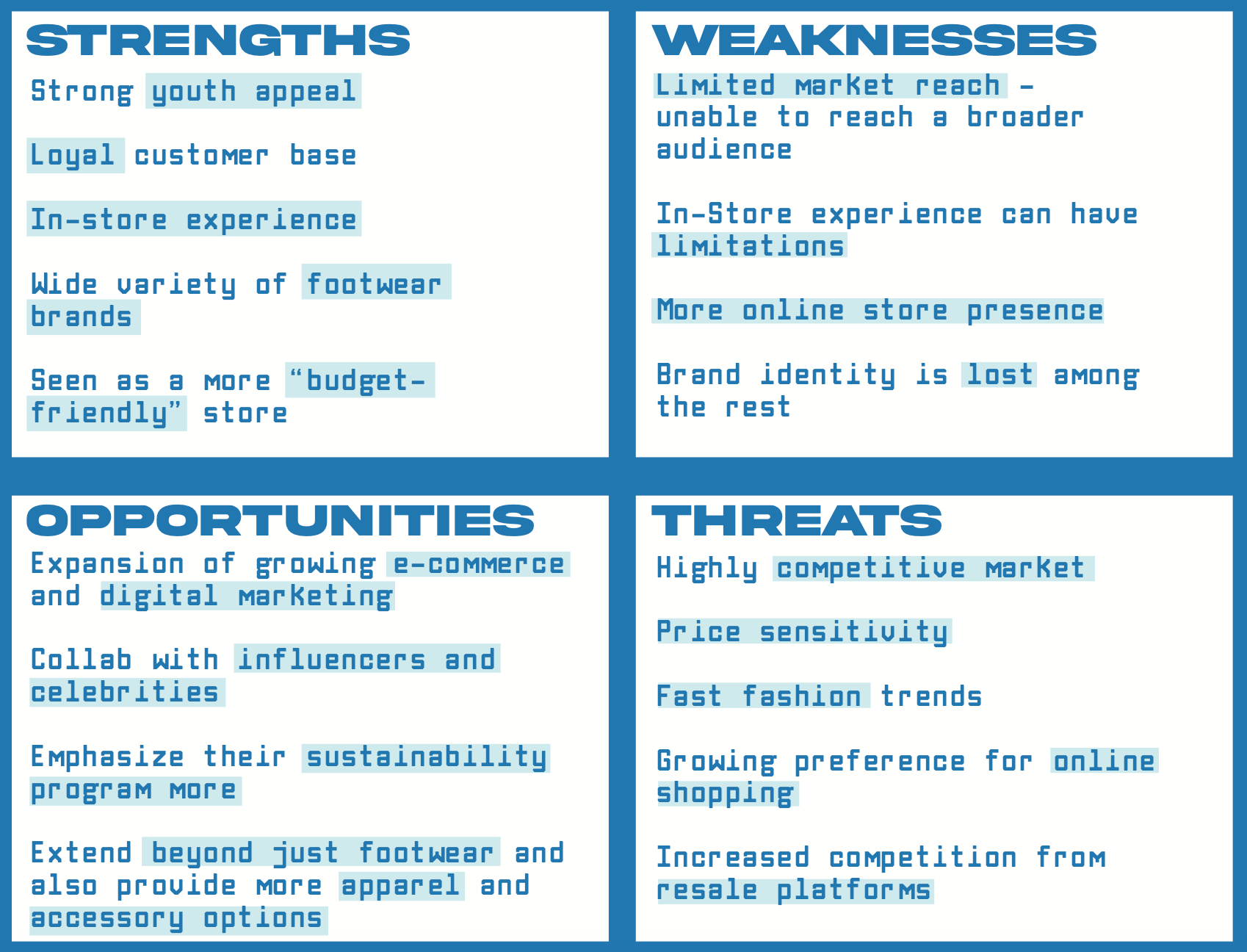 STRENGTHS

Strong youth appeal

Loyal customer base

In-store experience

Wide variety of footwear brands

Seen as a more “budget-friendly” store

WEAKNESSES

Limited market reach - unable to reach a broader audience

In-Store experience can have limitations

More online store presence

Brand identity is lost among the rest

OPPORTUNITIES

Expansion of growing e-commerce and digital marketing

Collab with influencers and celebrities

Emphasize their sustainability program more

Extend beyond just footwear and also provide more apparel and accessory options

THREATS

Highly competitive market

Price sensitivity

Fast fashion trends

Growing preference for online shopping

Increased competition from resale platforms